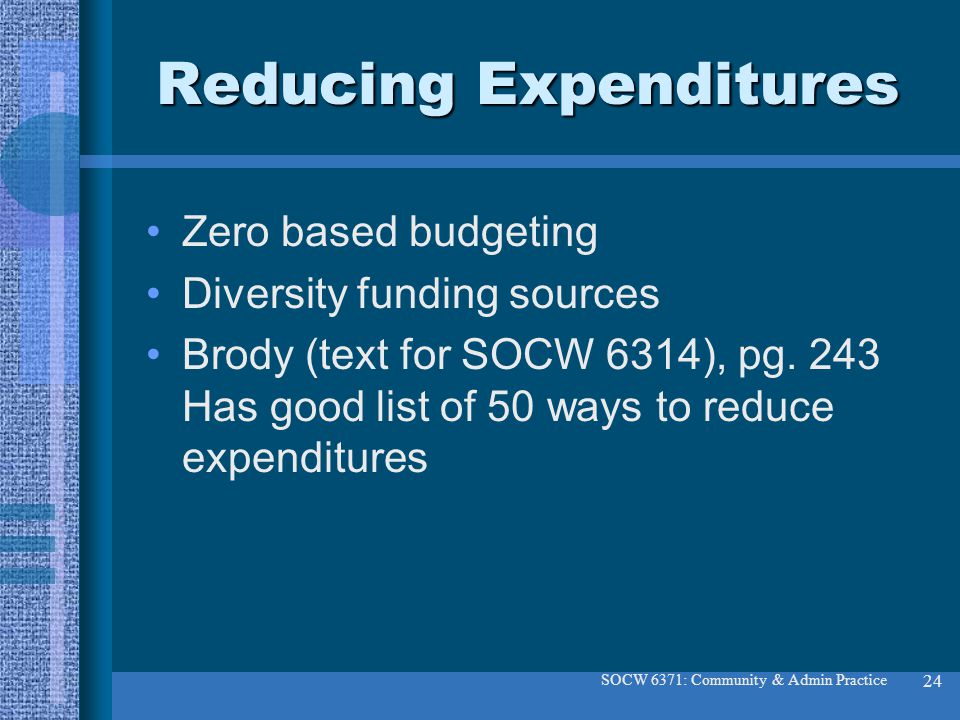 Reducing Expenditures

• Zero based budgeting
• Diversity funding sources
• Brody (text for SOCW 6314), pg. 243 Has good list of 50 ways to reduce expenditures

SOCW 6371: Community & Admin Practice 24